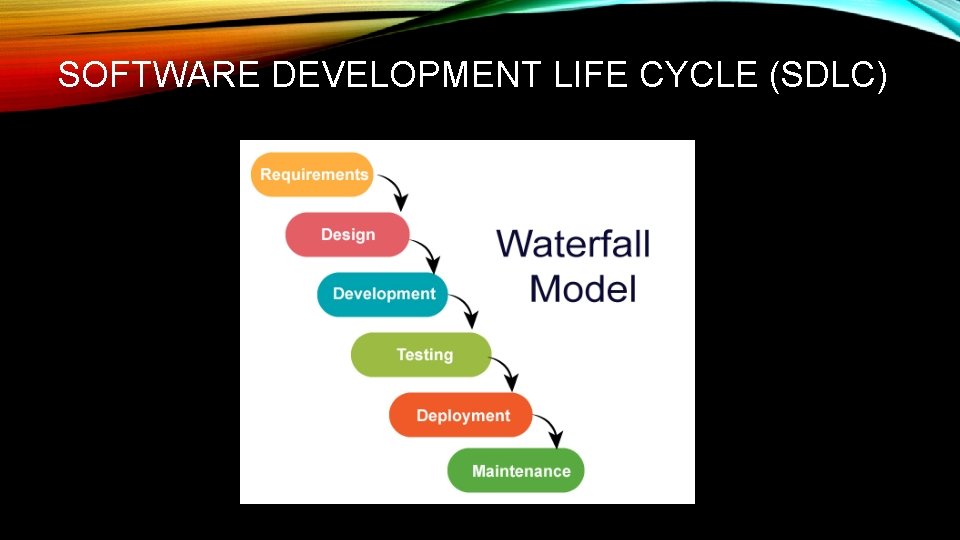 SOFTWARE DEVELOPMENT LIFE CYCLE (SDLC)

Requirements

Design

Development

Testing

Deployment

Maintenance

Waterfall Model